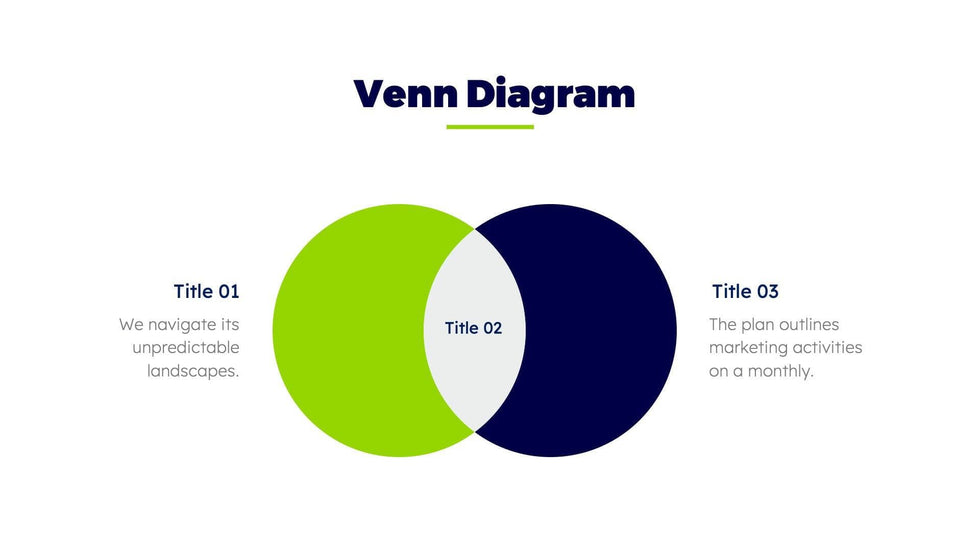 Venn Diagram

Title 01

We navigate its unpredictable landscapes.

Title 02

Title 03

The plan outlines marketing activities on a monthly.